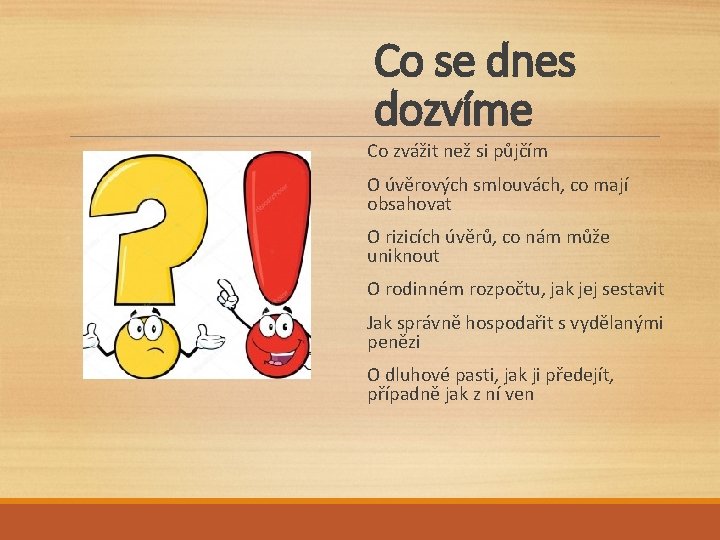 Co se dnes dozvíme

Co zvážit než si půjčím

O úvěrových smlouvách, co mají obsahovat

O rizicích úvěrů, co nám může uniknout

O rodinném rozpočtu, jak jej sestavit

Jak správně hospodařit s vydělanými penězi

O dluhové pasti, jak ji předejít, případně jak z ní ven